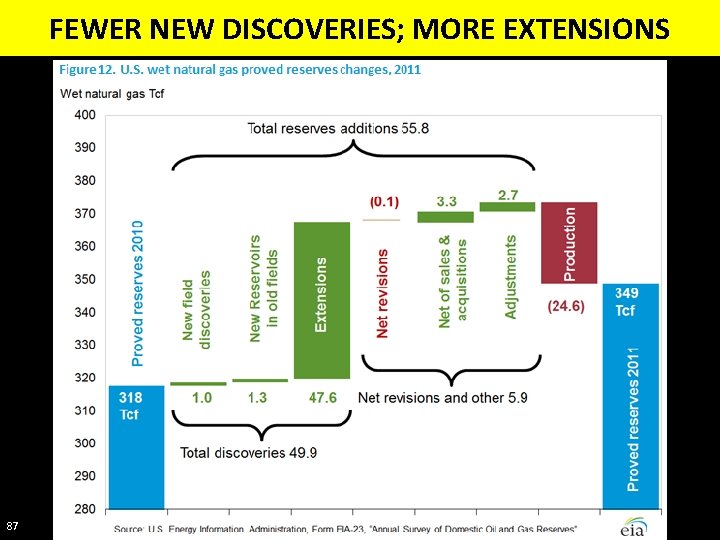 FEWER NEW DISCOVERIES; MORE EXTENSIONS

Figure 12. U.S. wet natural gas proved reserves changes, 2011

Wet natural gas Tcf

400
390
380
370
360
350
340
330
320
310
300
290
280

Total reserves additions 55.8

Proved reserves 2010

318 Tcf

New field discoveries

1.0

New Reservoirs in old fields

1.3

Extensions

47.6

Total discoveries 49.9

(0.1)

Net revisions

3.3

Net of sales & acquisitions

2.7

Adjustments

Net revisions and other 5.9

Production

(24.6)

349 Tcf

Proved reserves 2011

87

Source: U.S. Energy Information Administration, Form EIA-23, "Annual Survey of Domestic Oil and Gas Reserves"

eia